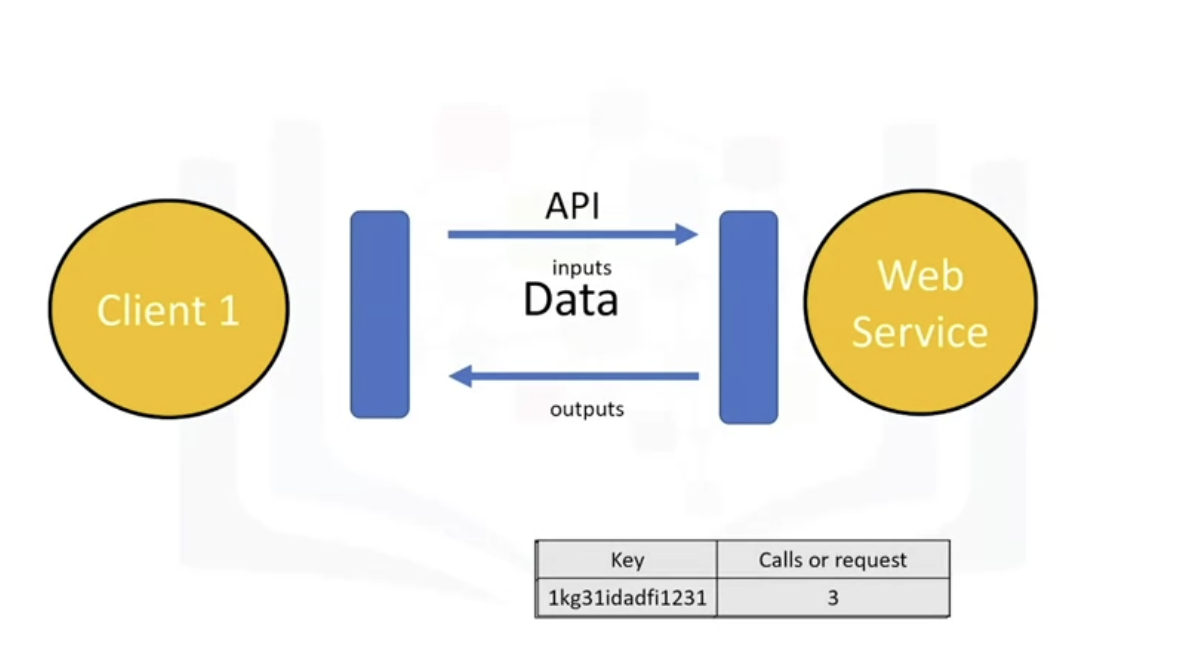 Client 1

API

inputs

Data

outputs

Web Service

| Key | Calls or request |
|---|---|
| 1kg31idadfi1231 | 3 |